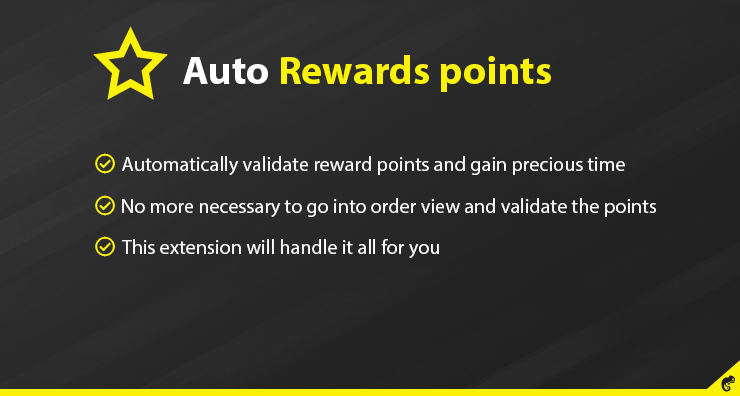 Auto Rewards points

Automatically validate reward points and gain precious time

No more necessary to go into order view and validate the points

This extension will handle it all for you